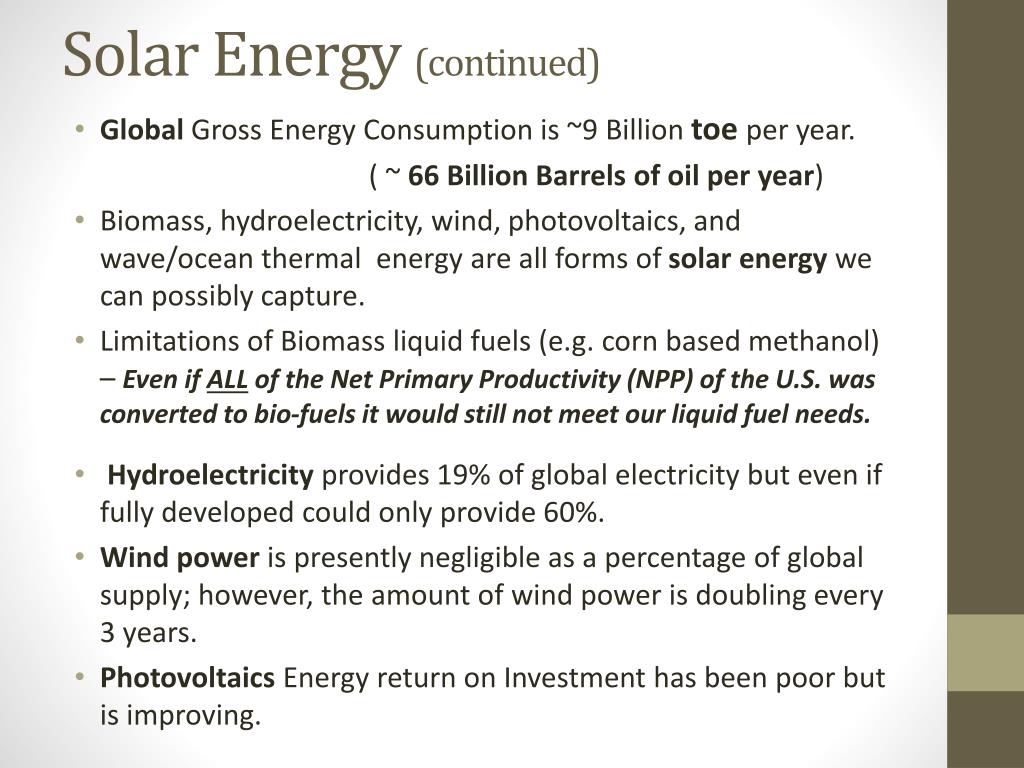 Solar Energy (continued)

• Global Gross Energy Consumption is ~9 Billion toe per year.
( ~ 66 Billion Barrels of oil per year)

• Biomass, hydroelectricity, wind, photovoltaics, and wave/ocean thermal energy are all forms of solar energy we can possibly capture.

• Limitations of Biomass liquid fuels (e.g. corn based methanol) – Even if ALL of the Net Primary Productivity (NPP) of the U.S. was converted to bio-fuels it would still not meet our liquid fuel needs.

• Hydroelectricity provides 19% of global electricity but even if fully developed could only provide 60%.

• Wind power is presently negligible as a percentage of global supply; however, the amount of wind power is doubling every 3 years.

• Photovoltaics Energy return on Investment has been poor but is improving.